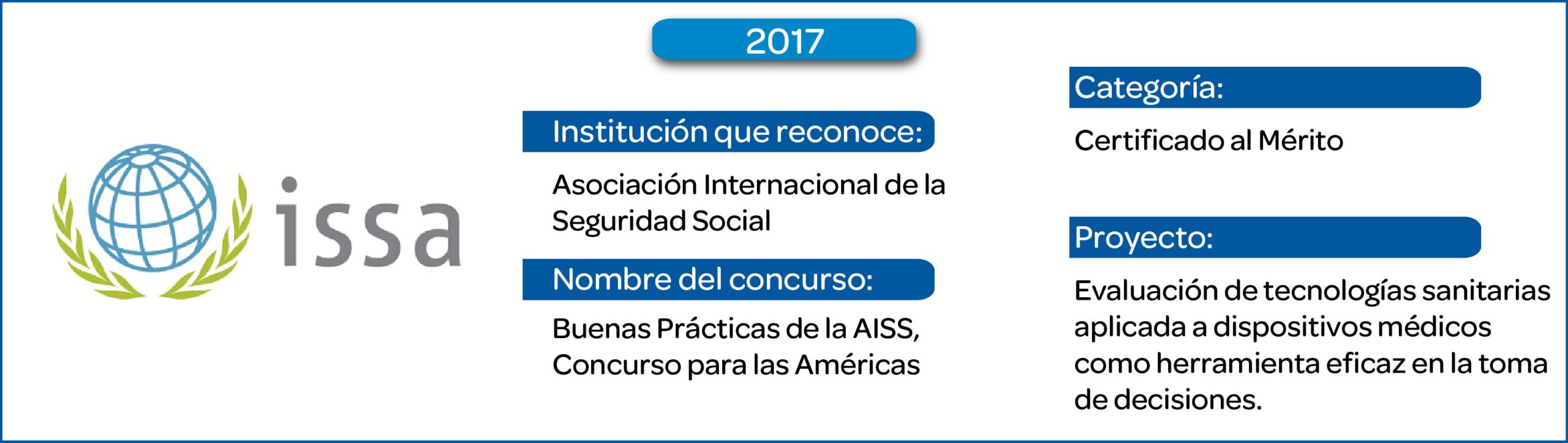 issa

2017

Institución que reconoce:

Asociación Internacional de la Seguridad Social

Nombre del concurso:

Buenas Prácticas de la AISS, Concurso para las Américas

Categoría:

Certificado al Mérito

Proyecto:

Evaluación de tecnologías sanitarias aplicada a dispositivos médicos como herramienta eficaz en la toma de decisiones.